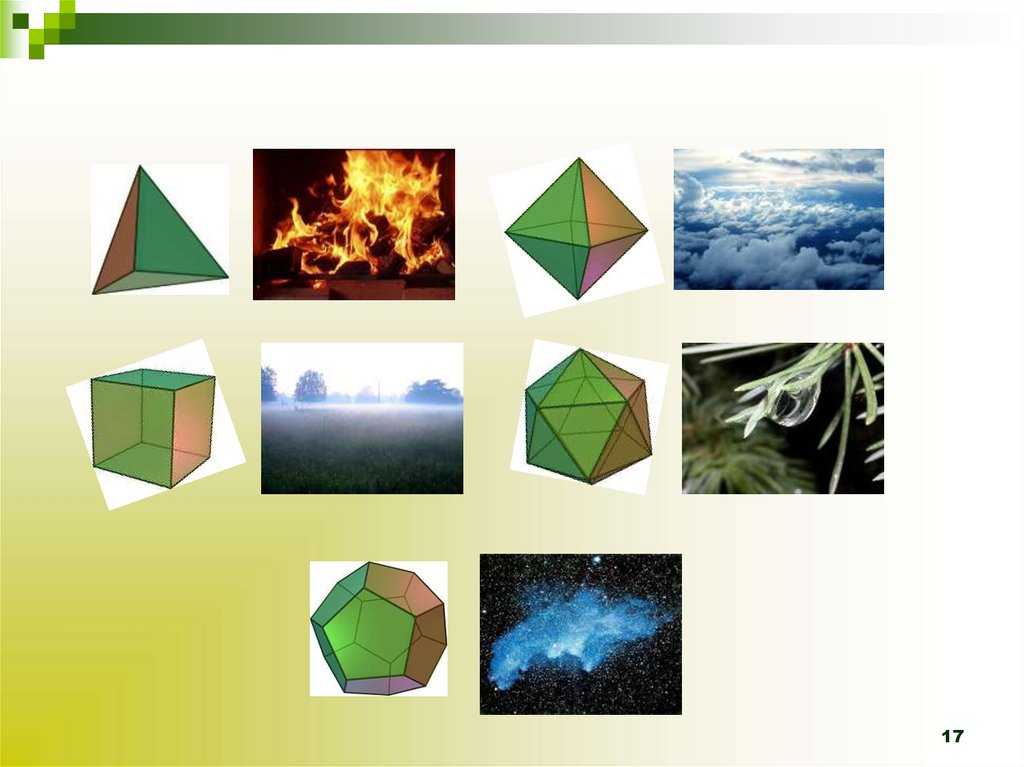 17